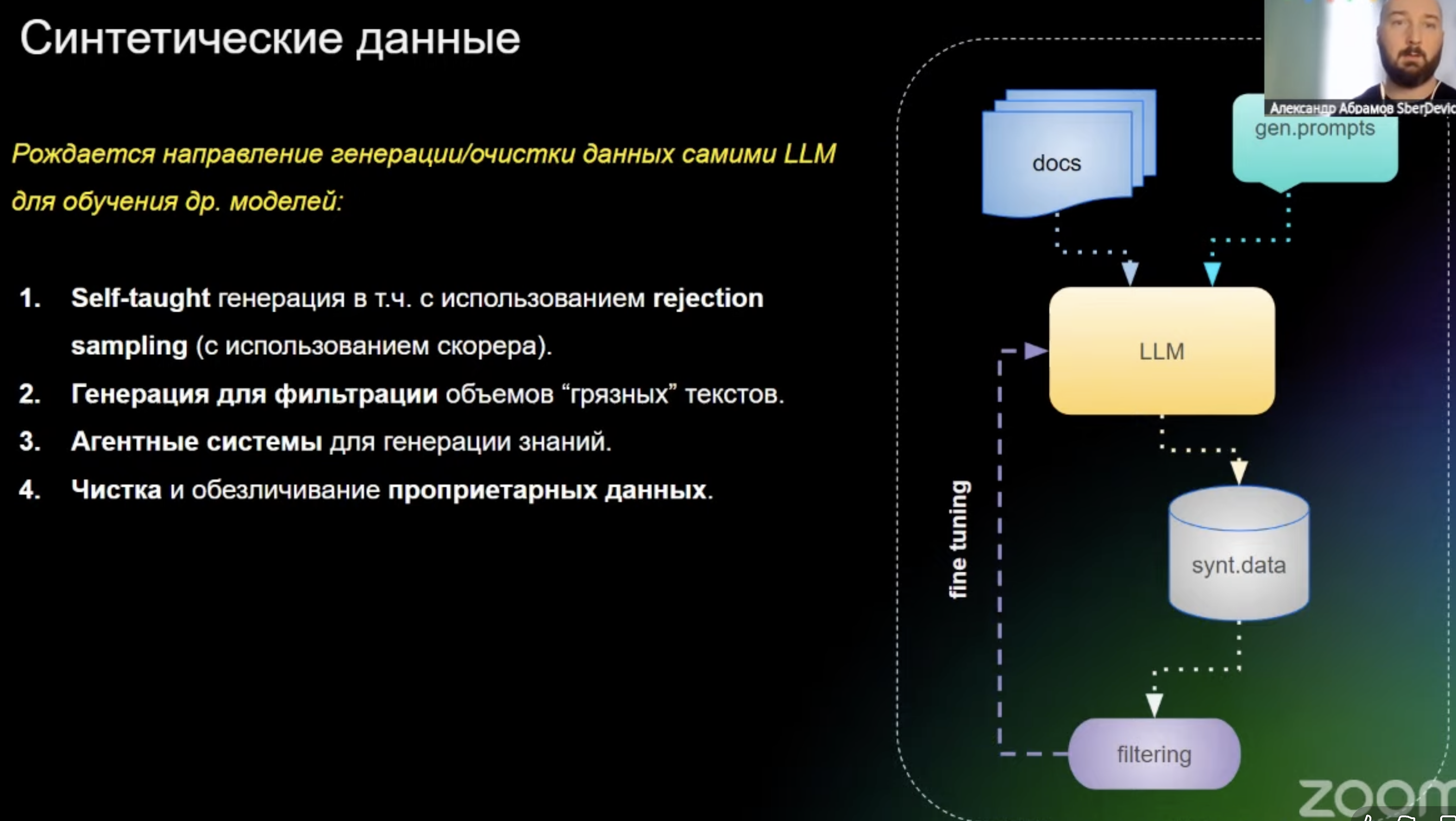 Синтетические данные

Рождается направление генерации/очистки данных самими LLM для обучения др. моделей:

1. Self-taught генерация в т.ч. с использованием rejection sampling (с использованием скорера).
2. Генерация для фильтрации объемов “грязных” текстов.
3. Агентные системы для генерации знаний.
4. Чистка и обезличивание проприетарных данных.

Александр Абрамов SberDevic

docs

gen.prompts

LLM

fine tuning

synt.data

filtering

zoom